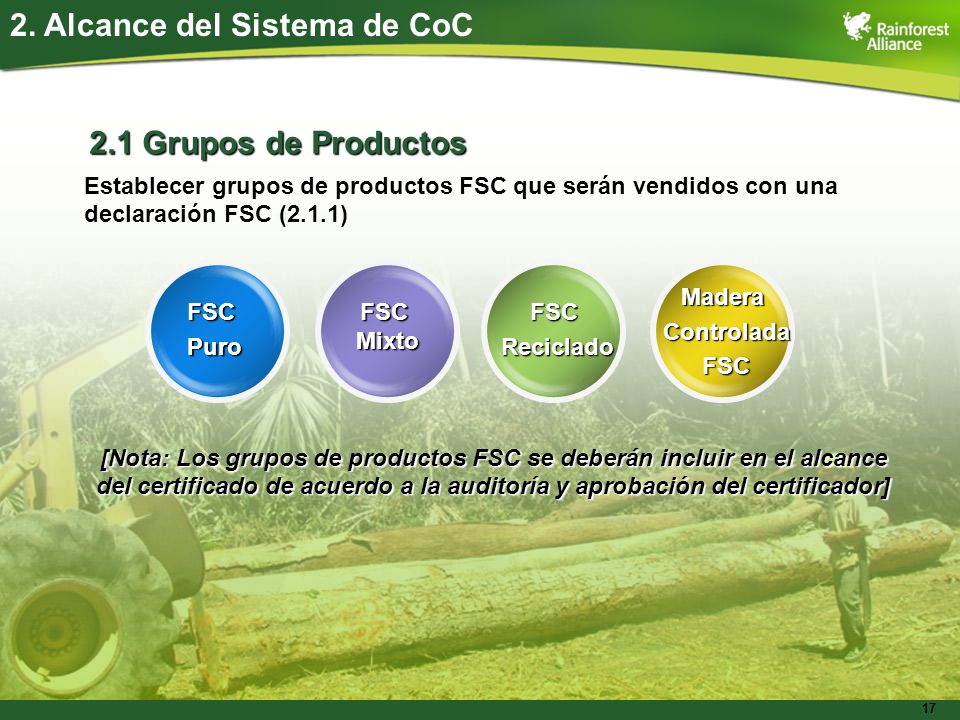 2. Alcance del Sistema de CoC

Rainforest Alliance

2.1 Grupos de Productos

Establecer grupos de productos FSC que serán vendidos con una declaración FSC (2.1.1)

FSC Puro

FSC Mixto

FSC Reciclado

Madera Controlada FSC

[Nota: Los grupos de productos FSC se deberán incluir en el alcance del certificado de acuerdo a la auditoría y aprobación del certificador]

17